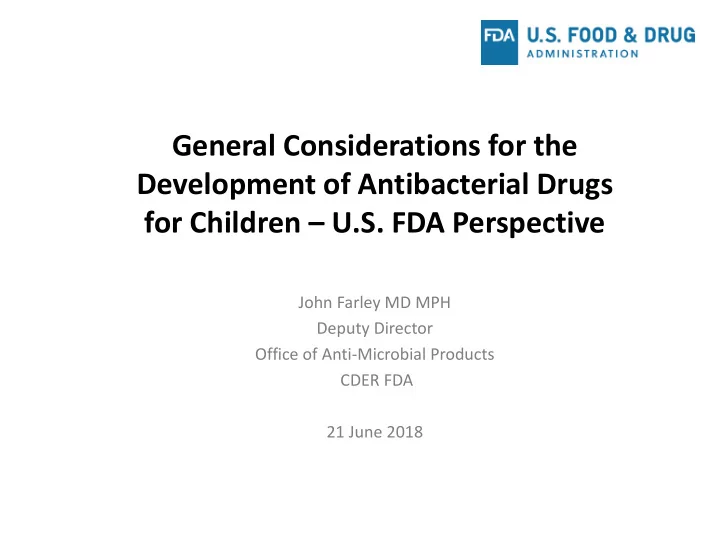 FDA U.S. FOOD & DRUG
ADMINISTRATION

General Considerations for the Development of Antibacterial Drugs for Children – U.S. FDA Perspective

John Farley MD MPH
Deputy Director
Office of Anti-Microbial Products
CDER FDA

21 June 2018